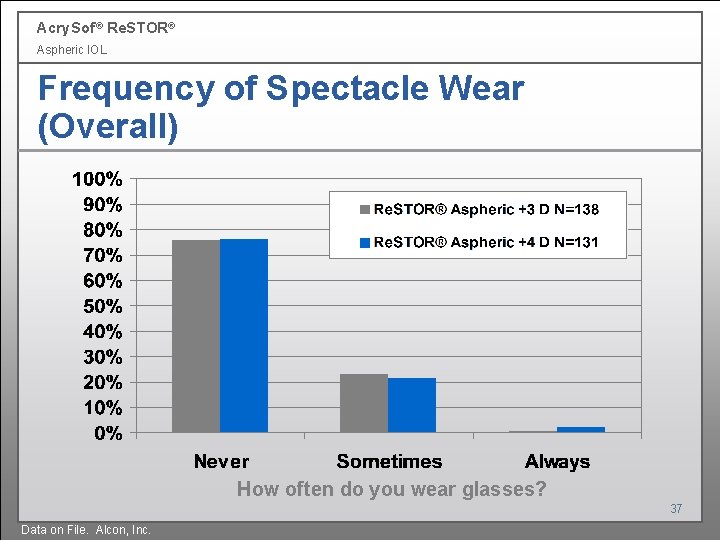 AcrySof® ReSTOR®
Aspheric IOL

Frequency of Spectacle Wear (Overall)

100%
90%
80%
70%
60%
50%
40%
30%
20%
10%
0%

ReSTOR® Aspheric +3 D N=138
ReSTOR® Aspheric +4 D N=131

Never
Sometimes
Always

How often do you wear glasses?

37

Data on File. Alcon, Inc.